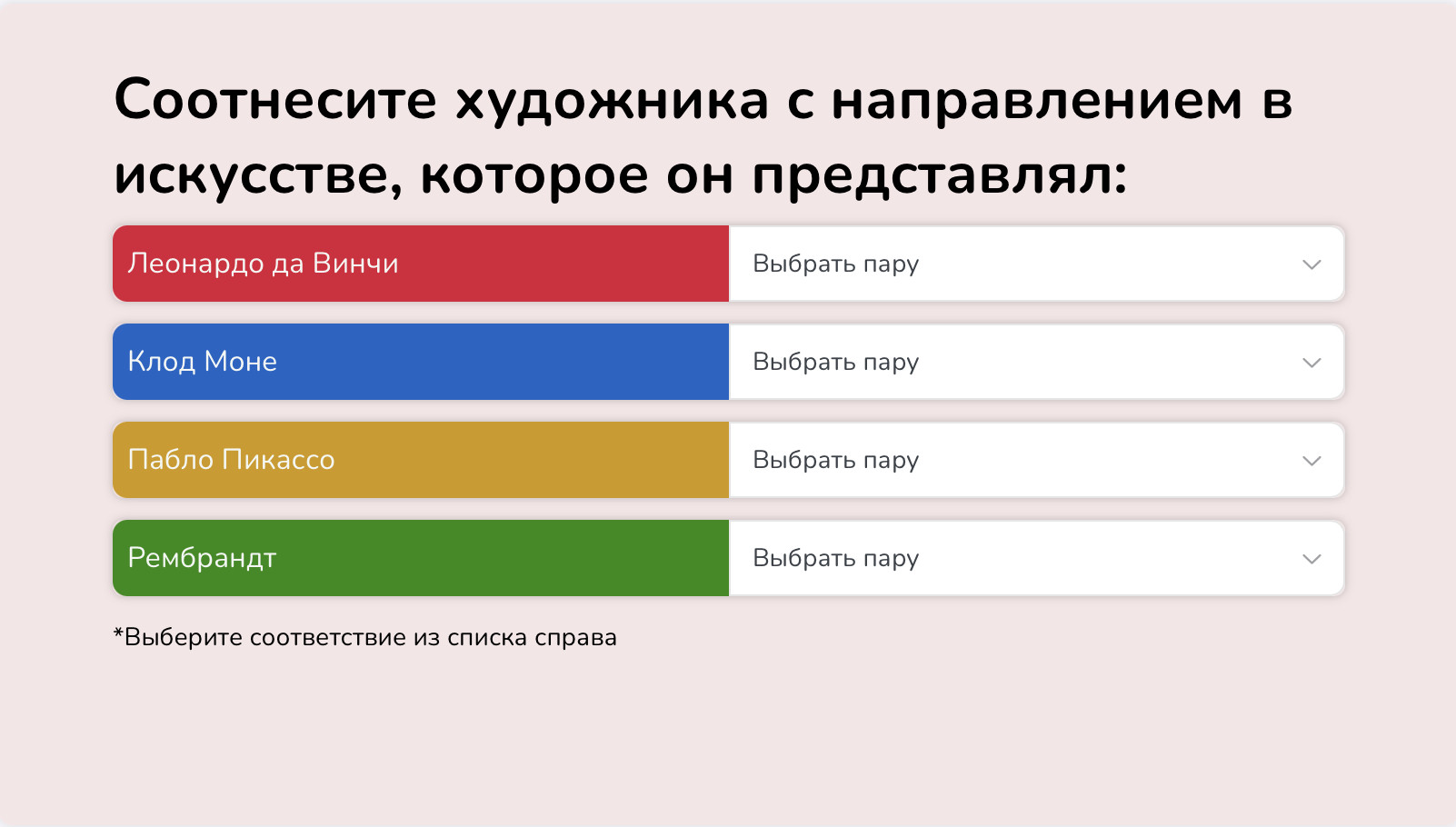 Соотнесите художника с направлением в искусстве, которое он представлял:

Леонардо да Винчи
Выбрать пару

Клод Моне
Выбрать пару

Пабло Пикассо
Выбрать пару

Рембрандт
Выбрать пару

*Выберите соответствие из списка справа